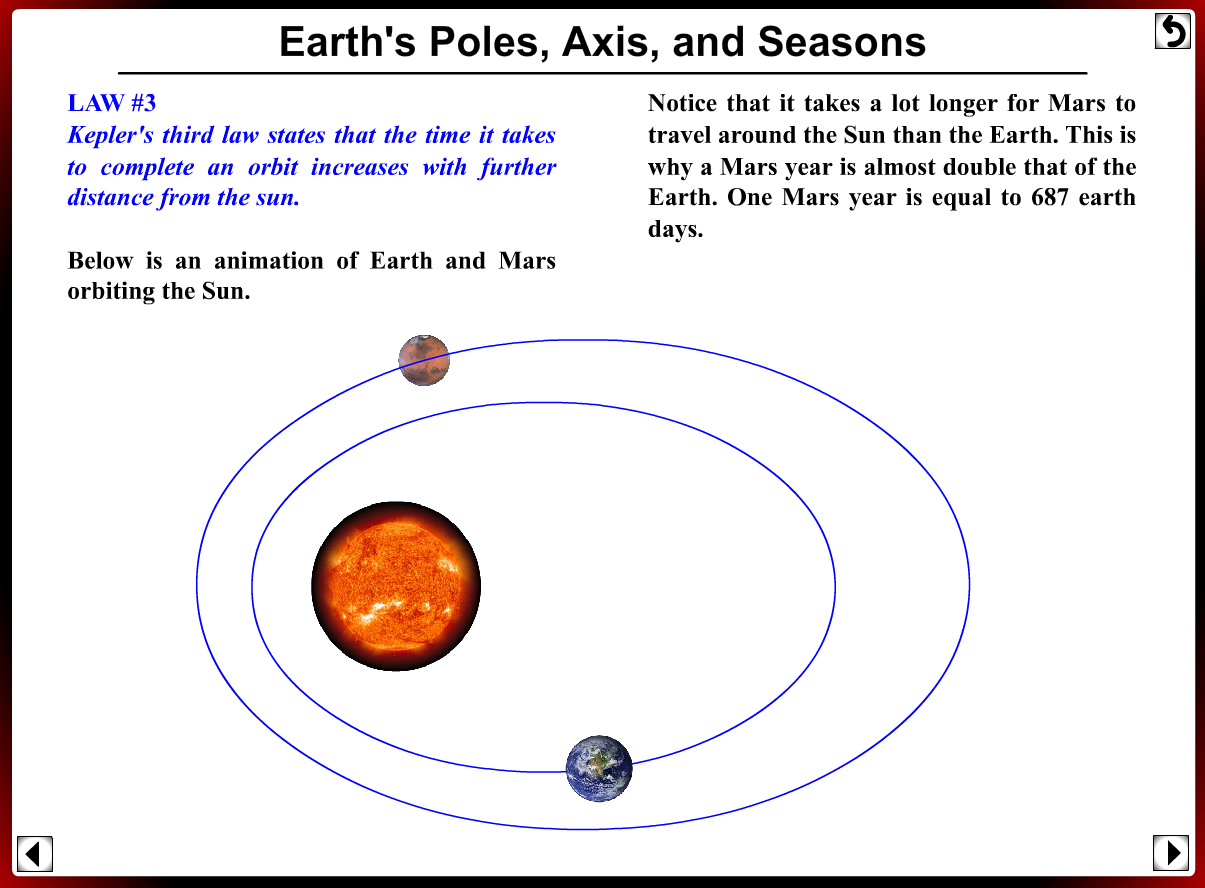 Earth's Poles, Axis, and Seasons

LAW #3
Kepler's third law states that the time it takes to complete an orbit increases with further distance from the sun.

Below is an animation of Earth and Mars orbiting the Sun.

Notice that it takes a lot longer for Mars to travel around the Sun than the Earth. This is why a Mars year is almost double that of the Earth. One Mars year is equal to 687 earth days.